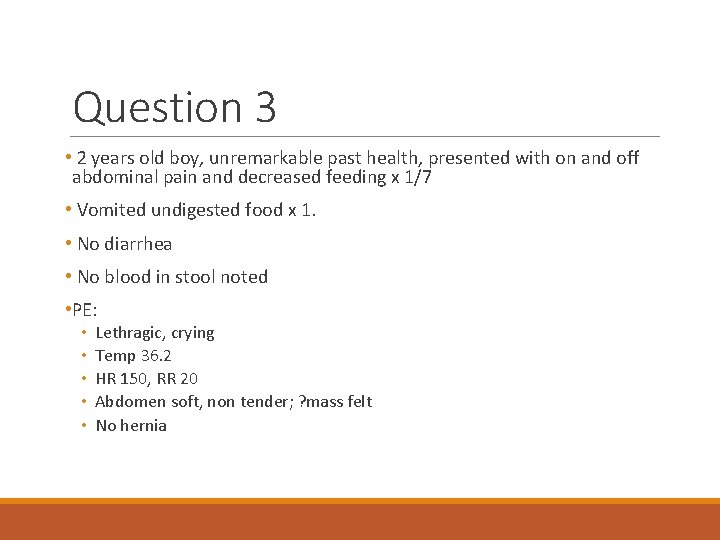 Question 3

• 2 years old boy, unremarkable past health, presented with on and off abdominal pain and decreased feeding x 1/7

• Vomited undigested food x 1.

• No diarrhea

• No blood in stool noted

•PE:
• Lethragic, crying
• Temp 36.2
• HR 150, RR 20
• Abdomen soft, non tender; ?mass felt
• No hernia